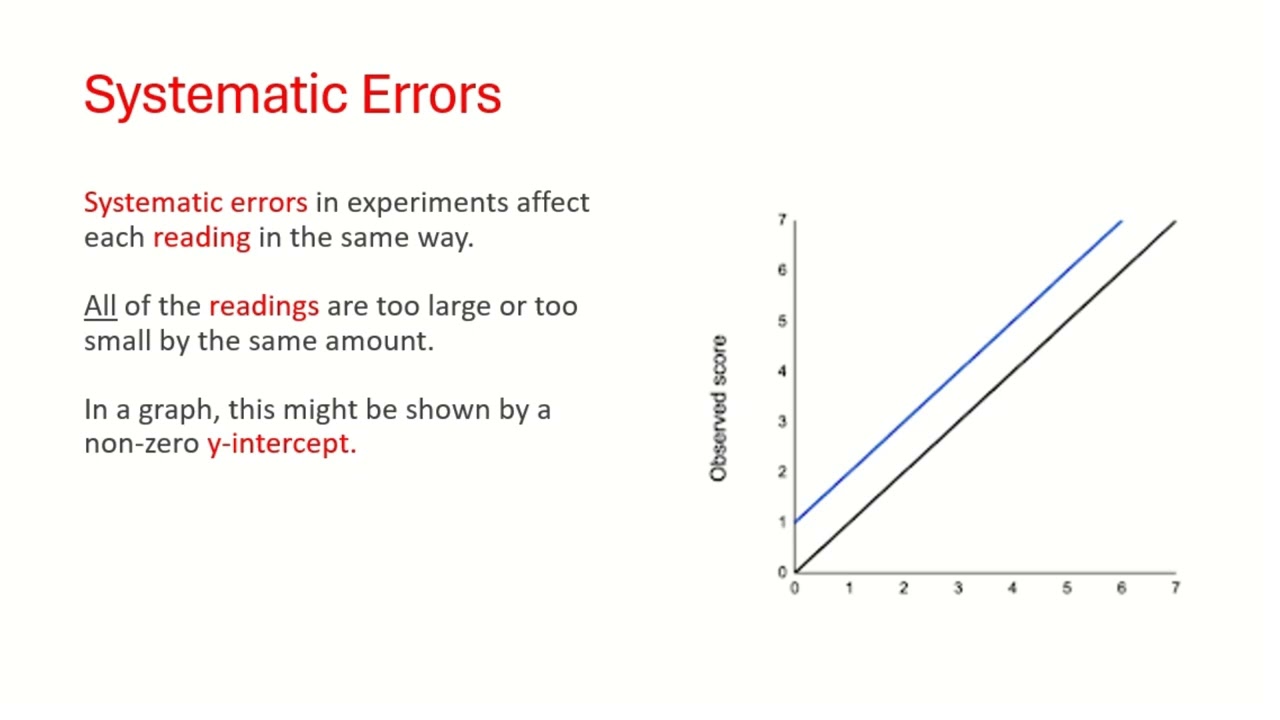 Systematic Errors

Systematic errors in experiments affect each reading in the same way.

All of the readings are too large or too small by the same amount.

In a graph, this might be shown by a non-zero y-intercept.

Observed score

7
6
5
4
3
2
1
0

0 1 2 3 4 5 6 7